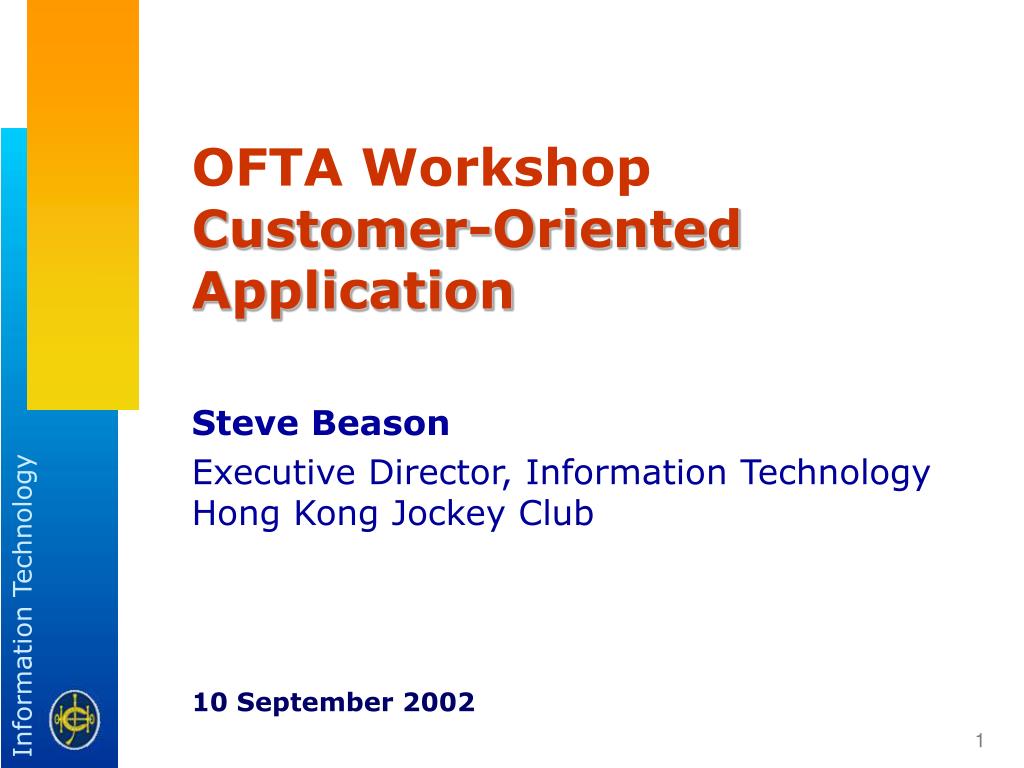 OFTA Workshop
Customer-Oriented Application

Steve Beason

Executive Director, Information Technology
Hong Kong Jockey Club

10 September 2002

Information Technology

1